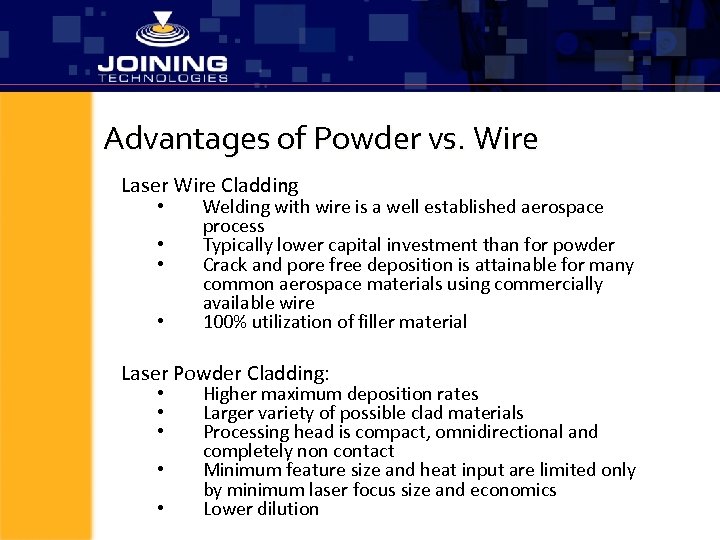 JOINING
TECHNOLOGIES

Advantages of Powder vs. Wire

Laser Wire Cladding
• Welding with wire is a well established aerospace process
• Typically lower capital investment than for powder
• Crack and pore free deposition is attainable for many common aerospace materials using commercially available wire
• 100% utilization of filler material

Laser Powder Cladding:
• Higher maximum deposition rates
• Larger variety of possible clad materials
• Processing head is compact, omnidirectional and completely non contact
• Minimum feature size and heat input are limited only by minimum laser focus size and economics
• Lower dilution